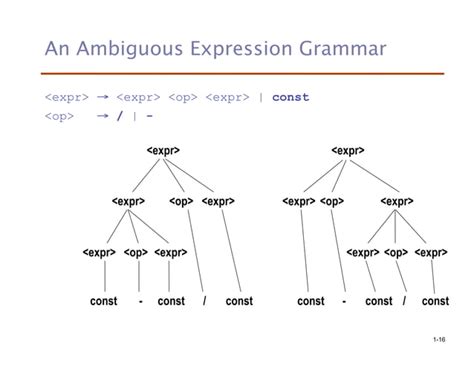 An Ambiguous Expression Grammar

<expr> → <expr> <op> <expr> | const
<op> → / | -

<expr>

<expr> <op> <expr>

<expr> <op> <expr>

const - const / const

<expr>

<expr> <op> <expr>

<expr> <op> <expr>

const - const / const

1-16